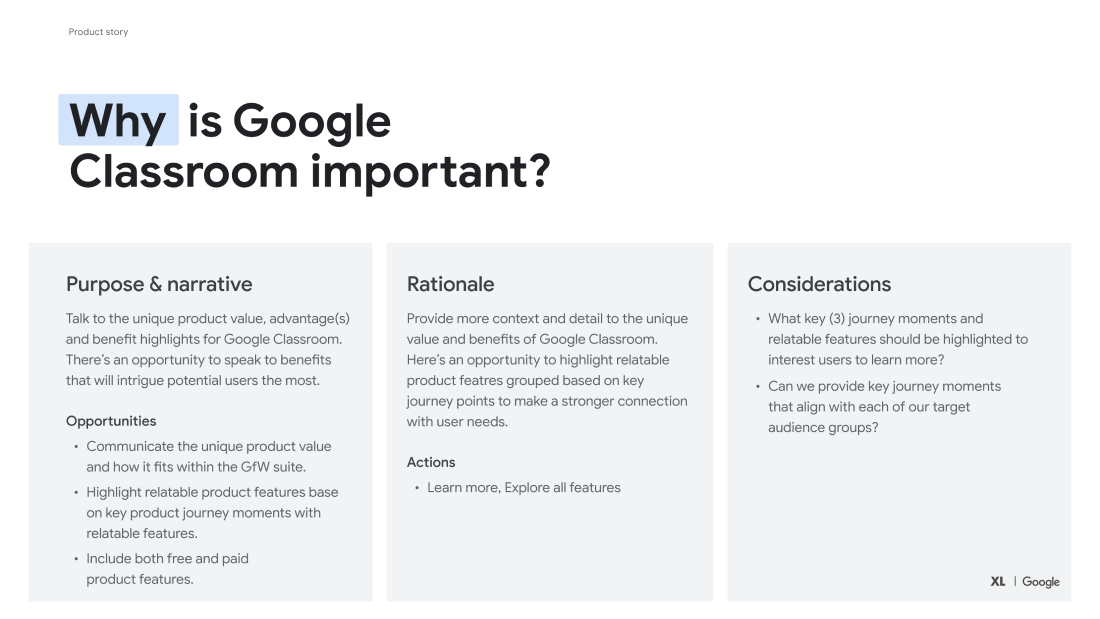 Product story

Why is Google Classroom important?

Purpose & narrative

Talk to the unique product value, advantage(s) and benefit highlights for Google Classroom. There's an opportunity to speak to benefits that will intrigue potential users the most.

Opportunities

• Communicate the unique product value and how it fits within the GfW suite.
• Highlight relatable product features base on key product journey moments with relatable features.
• Include both free and paid product features.

Rationale

Provide more context and detail to the unique value and benefits of Google Classroom. Here's an opportunity to highlight relatable product featres grouped based on key journey points to make a stronger connection with user needs.

Actions

• Learn more, Explore all features

Considerations

• What key (3) journey moments and relatable features should be highlighted to interest users to learn more?
• Can we provide key journey moments that align with each of our target audience groups?

XL | Google